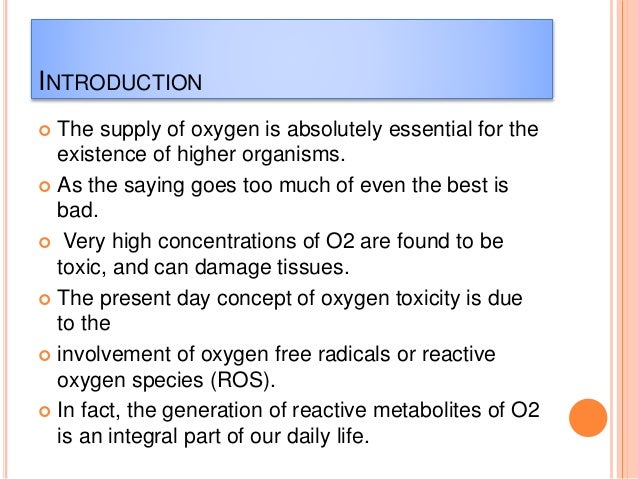 INTRODUCTION

The supply of oxygen is absolutely essential for the existence of higher organisms.

As the saying goes too much of even the best is bad.

Very high concentrations of O2 are found to be toxic, and can damage tissues.

The present day concept of oxygen toxicity is due to the

involvement of oxygen free radicals or reactive oxygen species (ROS).

In fact, the generation of reactive metabolites of O2 is an integral part of our daily life.